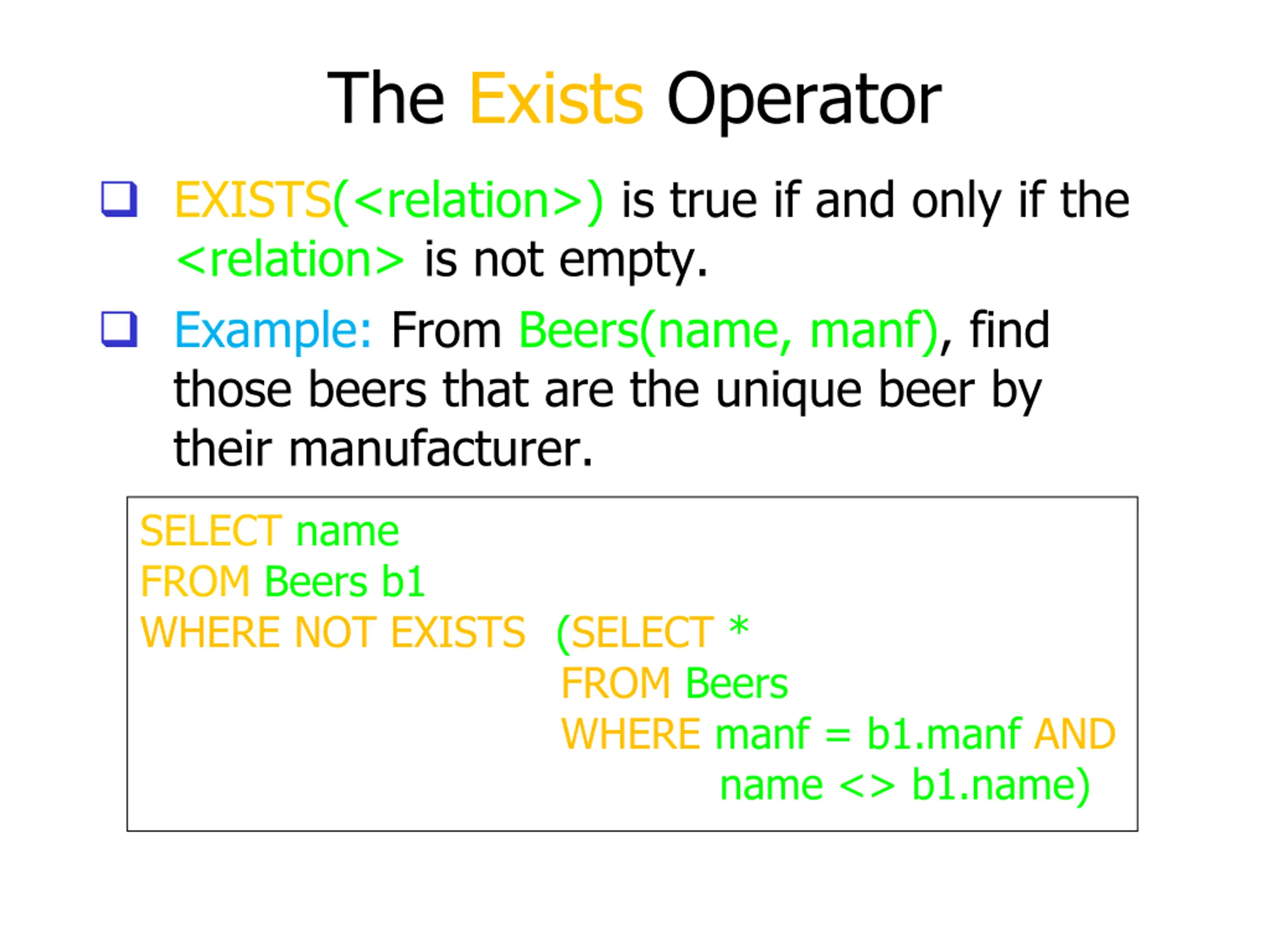 The Exists Operator

❑ EXISTS(<relation>) is true if and only if the <relation> is not empty.

❑ Example: From Beers(name, manf), find those beers that are the unique beer by their manufacturer.

SELECT name
FROM Beers b1
WHERE NOT EXISTS (SELECT *
FROM Beers
WHERE manf = b1.manf AND
name <> b1.name)